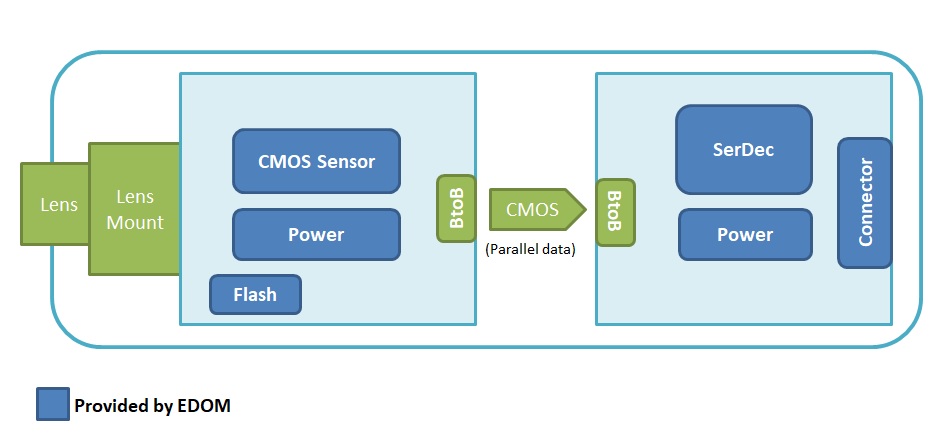 Lens
Lens Mount
CMOS Sensor
Power
Flash
BtoB
CMOS
(Parallel data)
BtoB
SerDec
Power
Connector
Provided by EDOM